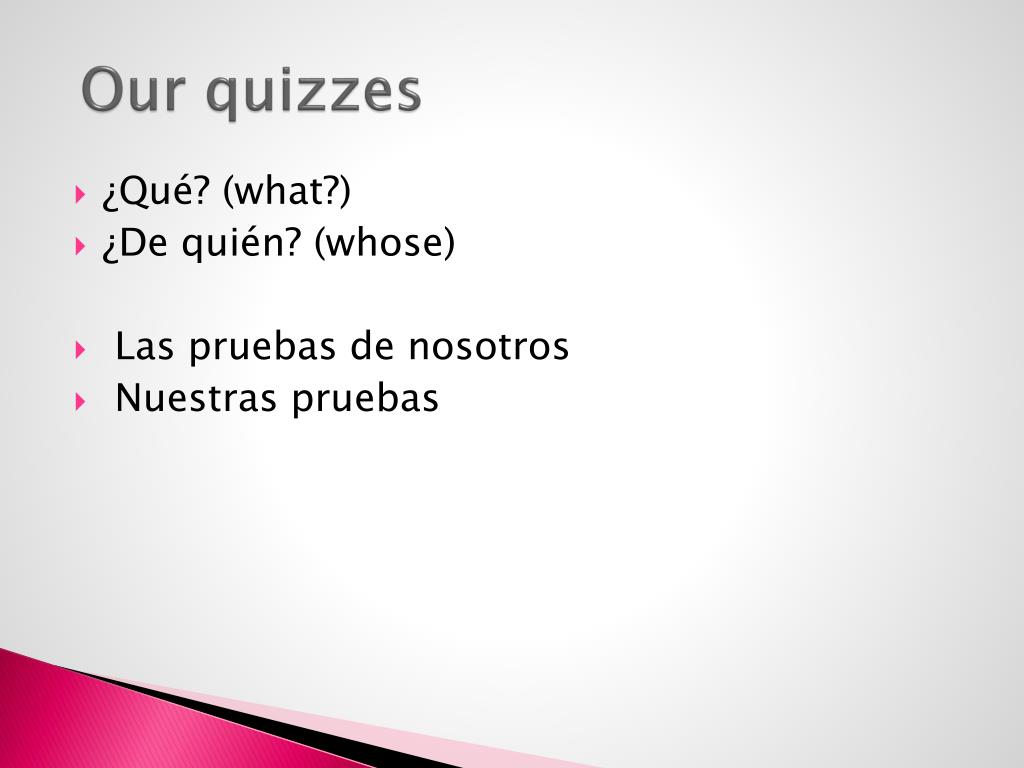 Our quizzes

¿Qué? (what?)
¿De quién? (whose)

Las pruebas de nosotros
Nuestras pruebas